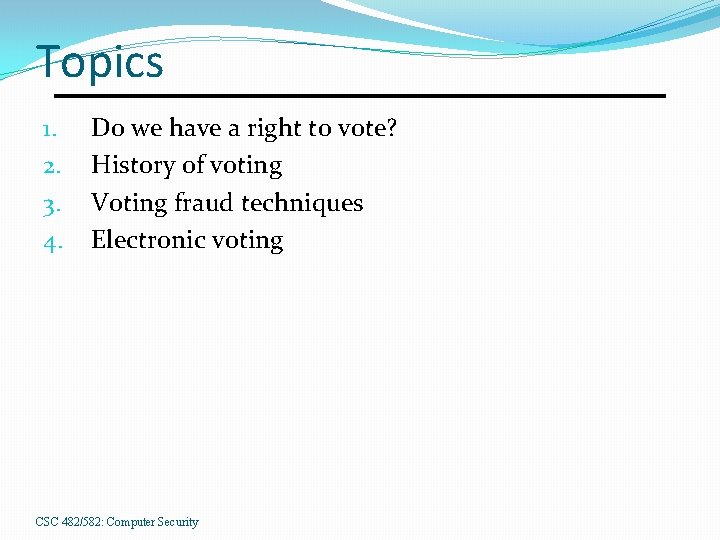 Topics

1. Do we have a right to vote?
2. History of voting
3. Voting fraud techniques
4. Electronic voting

CSC 482/582: Computer Security